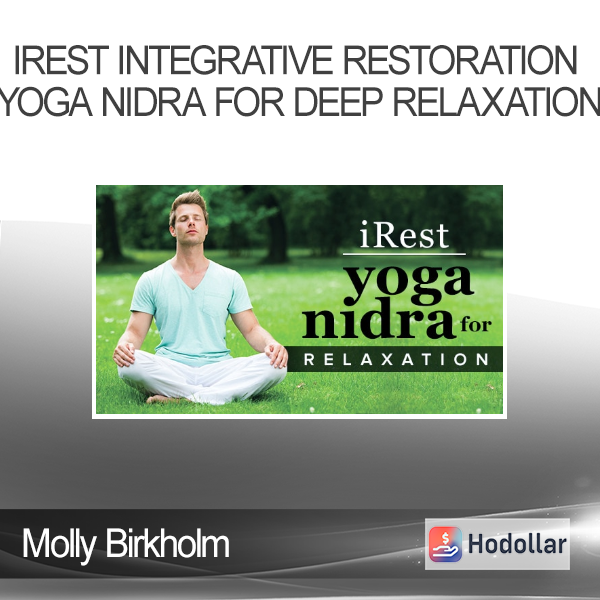 IREST INTEGRATIVE RESTORATION YOGA NIDRA FOR DEEP RELAXATION

iRest
yoga
nidra for
RELAXATION

Molly Birkholm

Hodollar